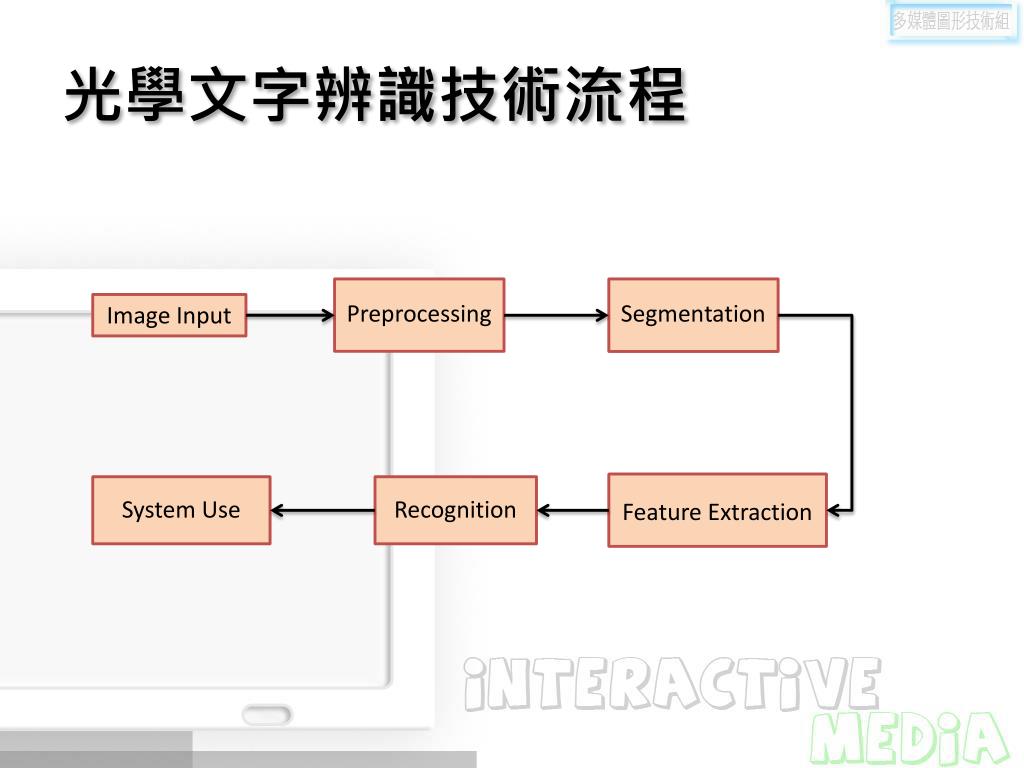 多媒體圖形技術組

光學文字辨識技術流程

Image Input

Preprocessing

Segmentation

Feature Extraction

Recognition

System Use

iNTERACTiVE
MEDiA